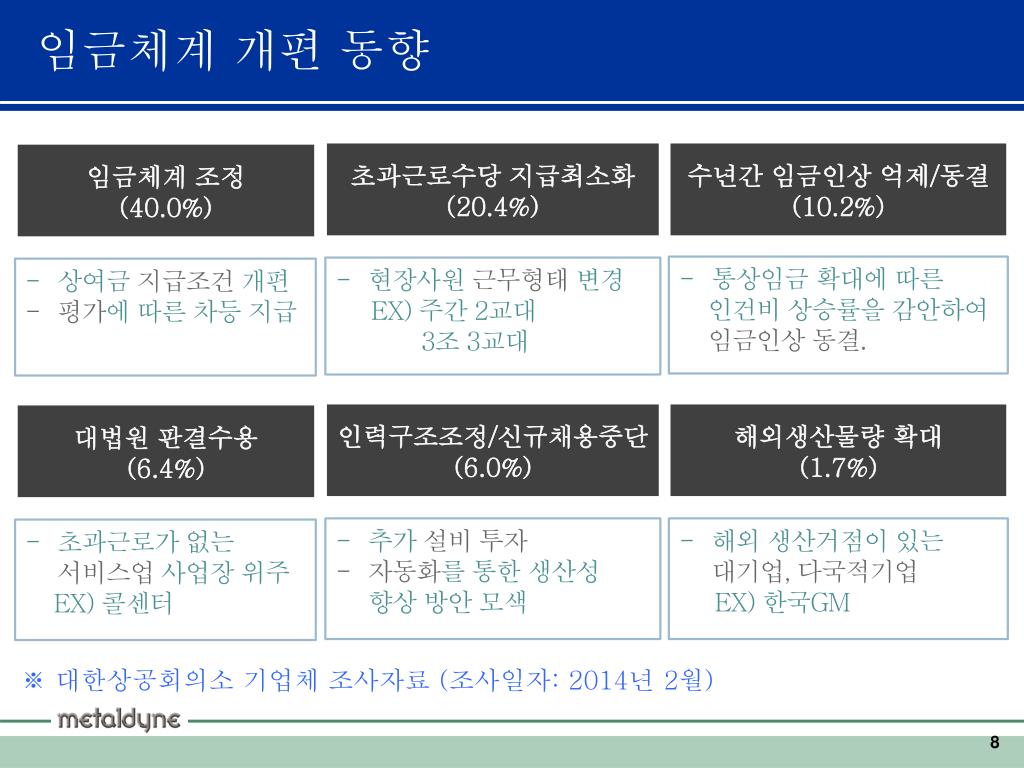 임금체계 개편 동향

임금체계 조정
(40.0%)

- 상여금 지급조건 개편
- 평가에 따른 차등 지급

초과근로수당 지급최소화
(20.4%)

- 현장사원 근무형태 변경
EX) 주간 2교대
3조 3교대

수년간 임금인상 억제/동결
(10.2%)

- 통상임금 확대에 따른 인건비 상승률을 감안하여 임금인상 동결.

대법원 판결수용
(6.4%)

- 초과근로가 없는 서비스업 사업장 위주
EX) 콜센터

인력구조조정/신규채용중단
(6.0%)

- 추가 설비 투자
- 자동화를 통한 생산성 향상 방안 모색

해외생산물량 확대
(1.7%)

- 해외 생산거점이 있는 대기업, 다국적기업
EX) 한국GM

※ 대한상공회의소 기업체 조사자료 (조사일자: 2014년 2월)

metaldyne

8